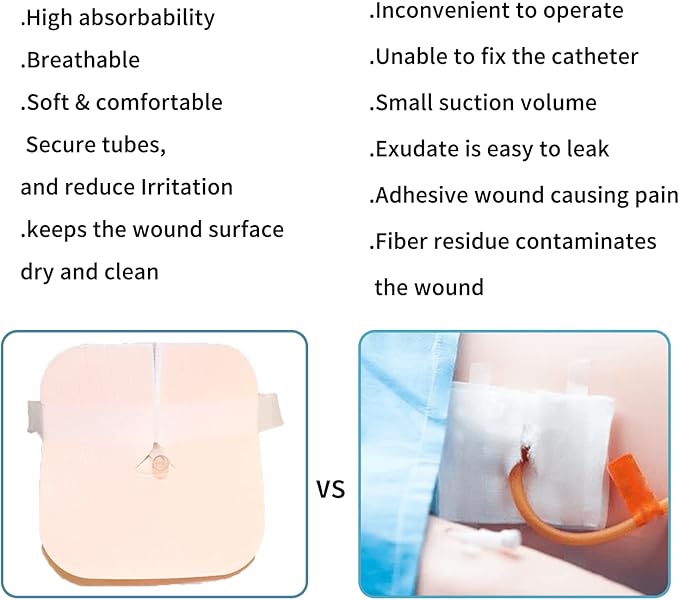 .High absorbability

.Breathable

.Soft & comfortable

Secure tubes,

and reduce Irritation

.keeps the wound surface dry and clean

.Inconvenient to operate

.Unable to fix the catheter

.Small suction volume

.Exudate is easy to leak

.Adhesive wound causing pain

.Fiber residue contaminates the wound

VS